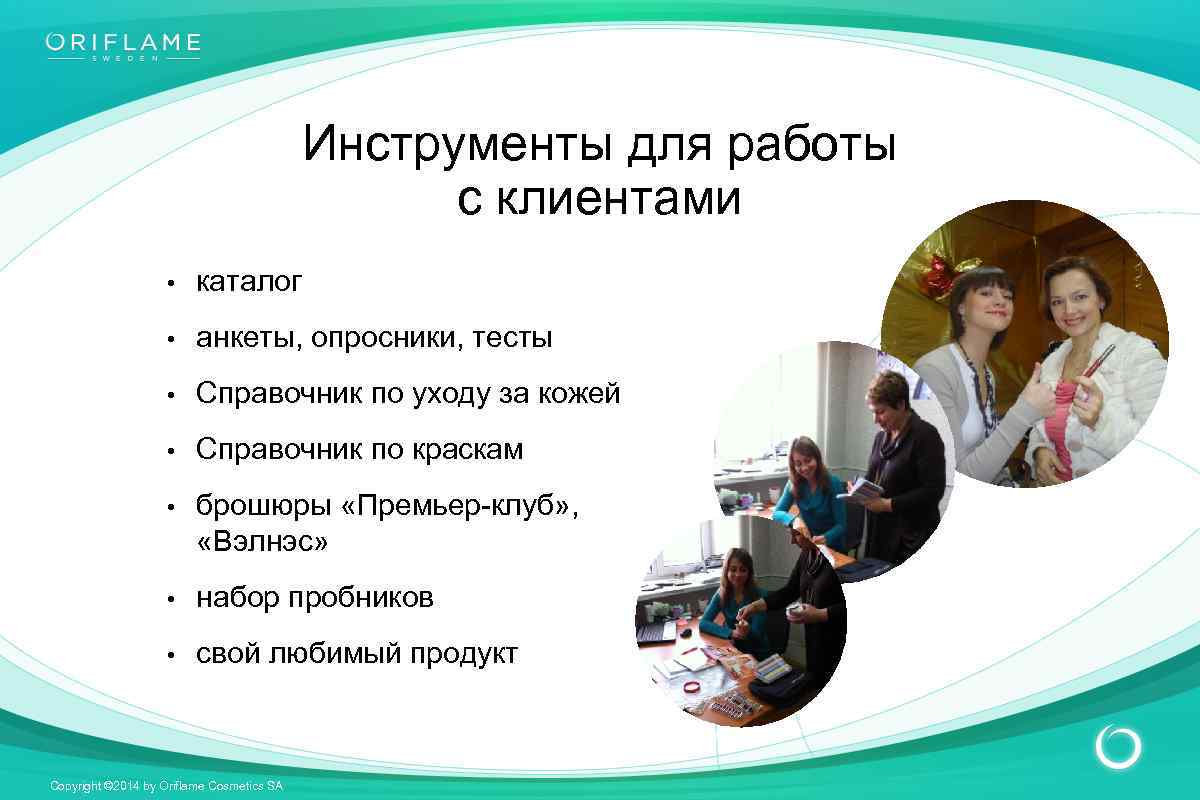 ORIFLAME
SWEDEN

Инструменты для работы с клиентами

• каталог
• анкеты, опросники, тесты
• Справочник по уходу за кожей
• Справочник по краскам
• брошюры «Премьер-клуб», «Вэлнэс»
• набор пробников
• свой любимый продукт

Copyright ©2014 by Oriflame Cosmetics SA